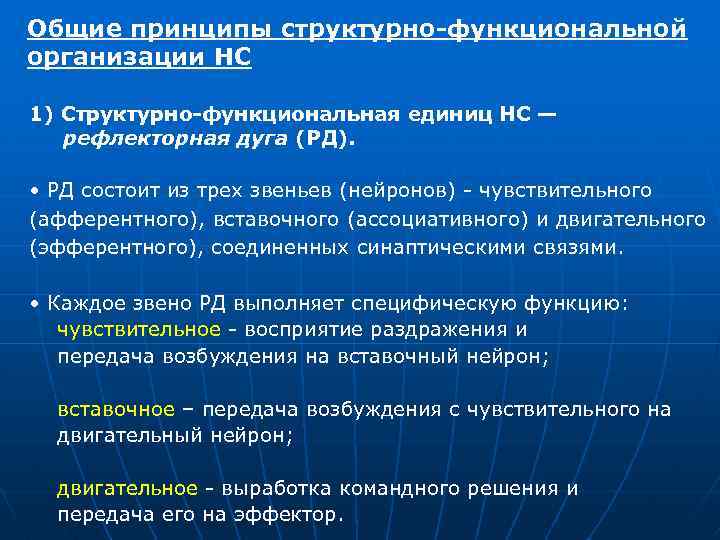 Общие принципы структурно-функциональной организации НС

1) Структурно-функциональная единиц НС — рефлекторная дуга (РД).

• РД состоит из трех звеньев (нейронов) - чувствительного (афферентного), вставочного (ассоциативного) и двигательного (эфферентного), соединенных синаптическими связями.

• Каждое звено РД выполняет специфическую функцию:
чувствительное - восприятие раздражения и передача возбуждения на вставочный нейрон;

вставочное – передача возбуждения с чувствительного на двигательный нейрон;

двигательное - выработка командного решения и передача его на эффектор.